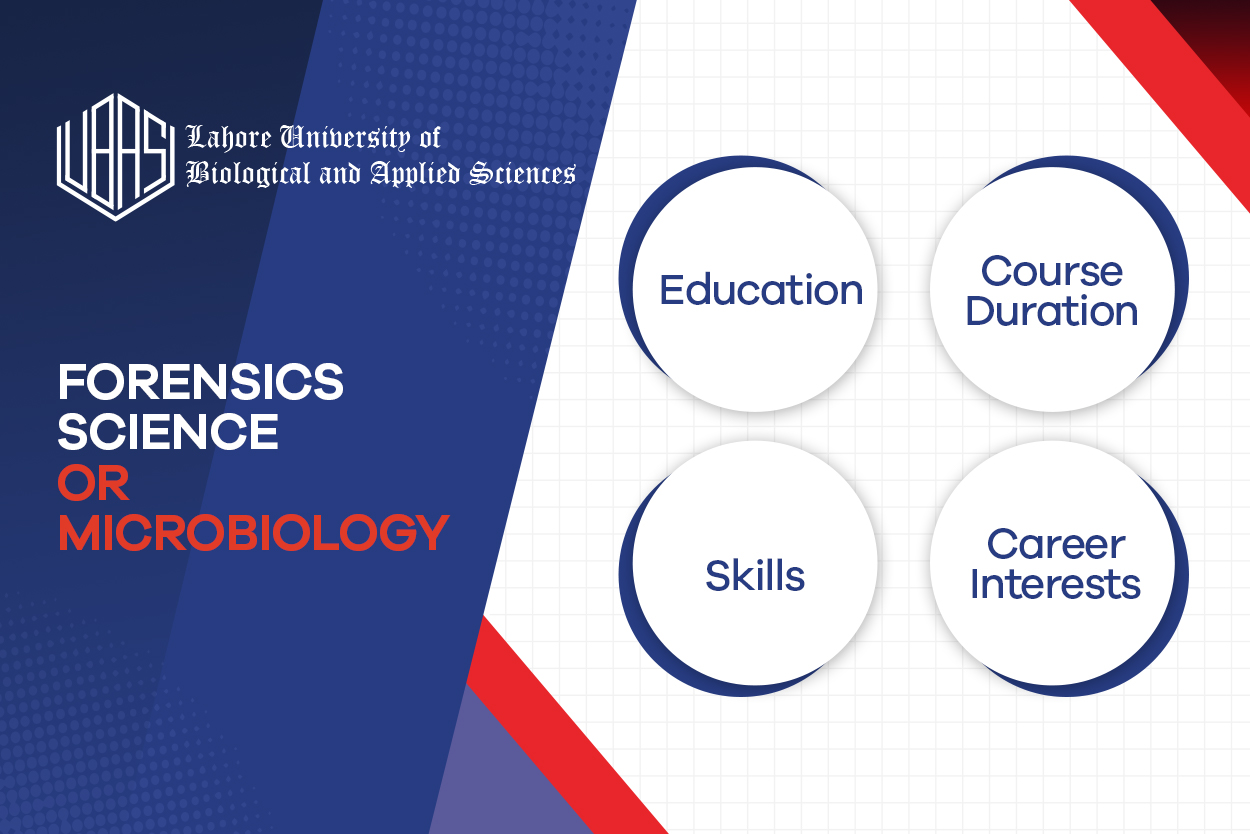 UBAS

Lahore University of Biological and Applied Sciences

FORENSICS SCIENCE OR MICROBIOLOGY

Education

Course Duration

Skills

Career Interests